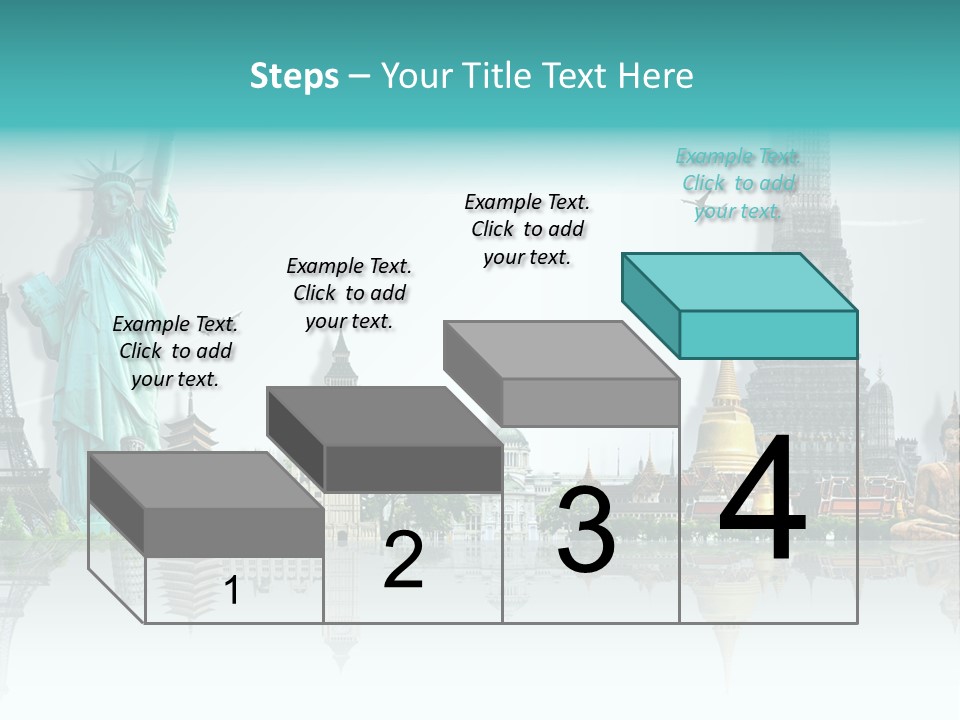 Steps – Your Title Text Here

Example Text. Click to add your text.

Example Text. Click to add your text.

Example Text. Click to add your text.

Example Text. Click to add your text.

1

2

3

4